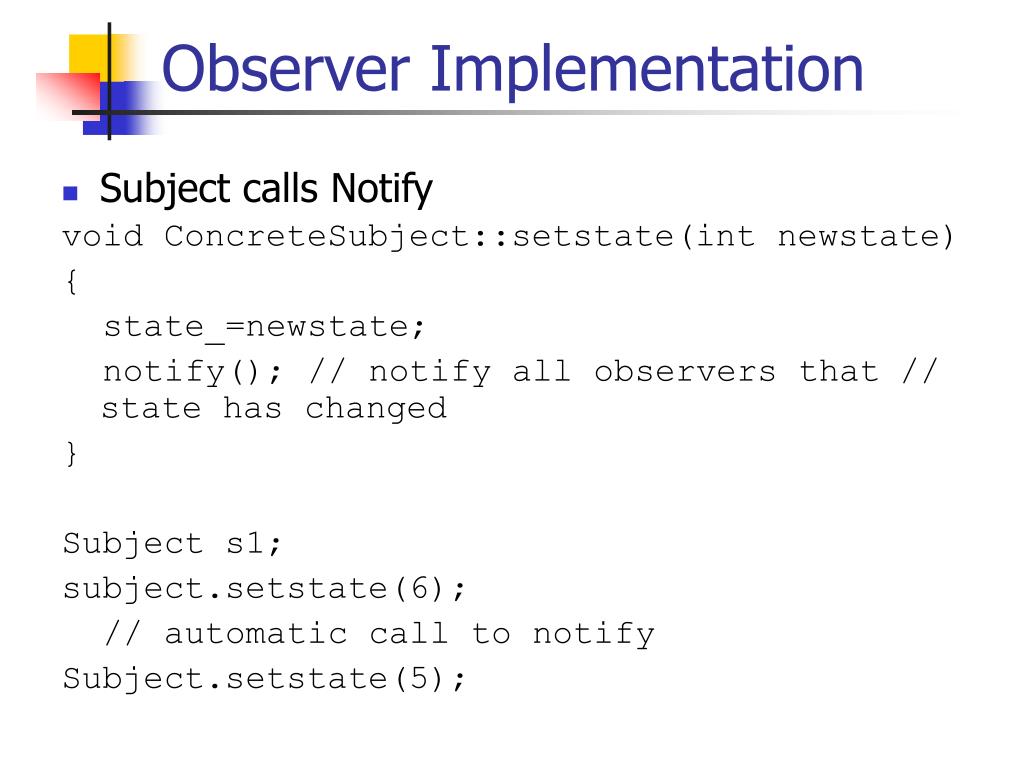 Observer Implementation

Subject calls Notify

void ConcreteSubject::setstate(int newstate)
{
state_=newstate;
notify(); // notify all observers that // state has changed
}

Subject s1;
subject.setstate(6);
// automatic call to notify
Subject.setstate(5);